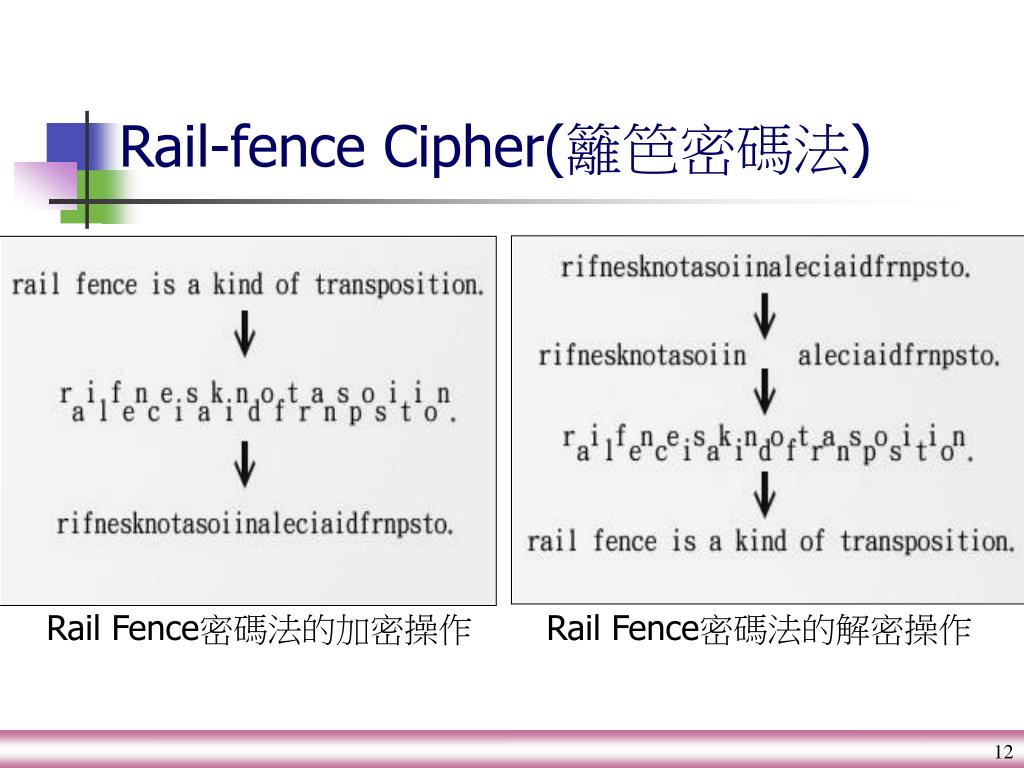 Rail-fence Cipher(籬笆密碼法)

rail fence is a kind of transposition.

r i f n e s k n o t a s o i i n
a l e c i a i d f r n p s t o .

rifnesknotasoiinaleciaidfrnpsto.

Rail Fence密碼法的加密操作

rifnesknotasoiinaleciaidfrnpsto.

rifnesknotasoiin aleciaidfrnpsto.

r i f n e s k n o t a s o i i n
a l e c i a i d f r n p s t o .

rail fence is a kind of transposition.

Rail Fence密碼法的解密操作

12